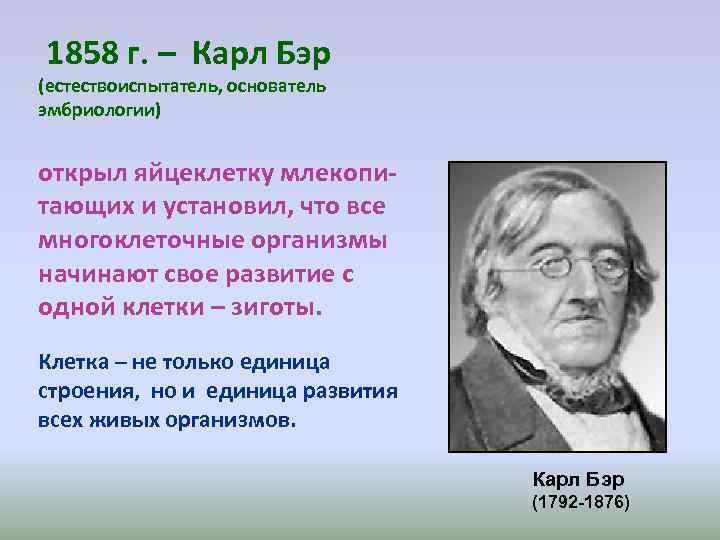 1858 г. – Карл Бэр
(естествоиспытатель, основатель эмбриологии)

открыл яйцеклетку млекопитающих и установил, что все многоклеточные организмы начинают свое развитие с одной клетки – зиготы.

Клетка – не только единица строения, но и единица развития всех живых организмов.

Карл Бэр
(1792-1876)